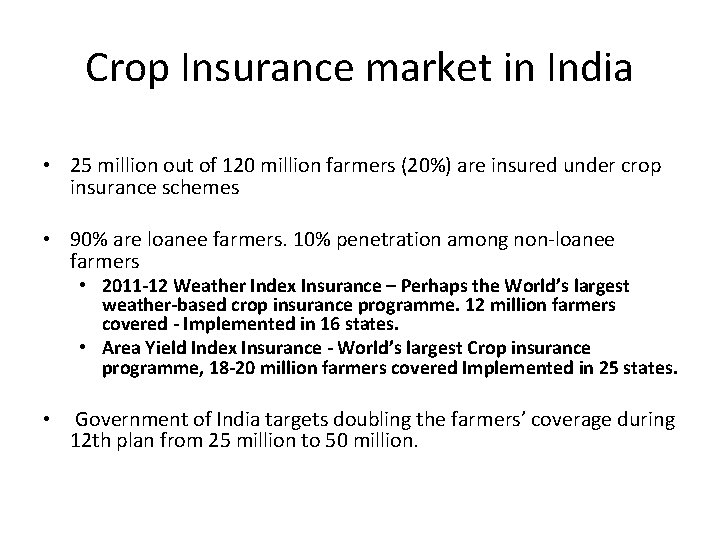 Crop Insurance market in India

• 25 million out of 120 million farmers (20%) are insured under crop insurance schemes

• 90% are loanee farmers. 10% penetration among non-loanee farmers
  • 2011-12 Weather Index Insurance – Perhaps the World's largest weather-based crop insurance programme. 12 million farmers covered - Implemented in 16 states.
  • Area Yield Index Insurance - World's largest Crop insurance programme, 18-20 million farmers covered Implemented in 25 states.

• Government of India targets doubling the farmers' coverage during 12th plan from 25 million to 50 million.